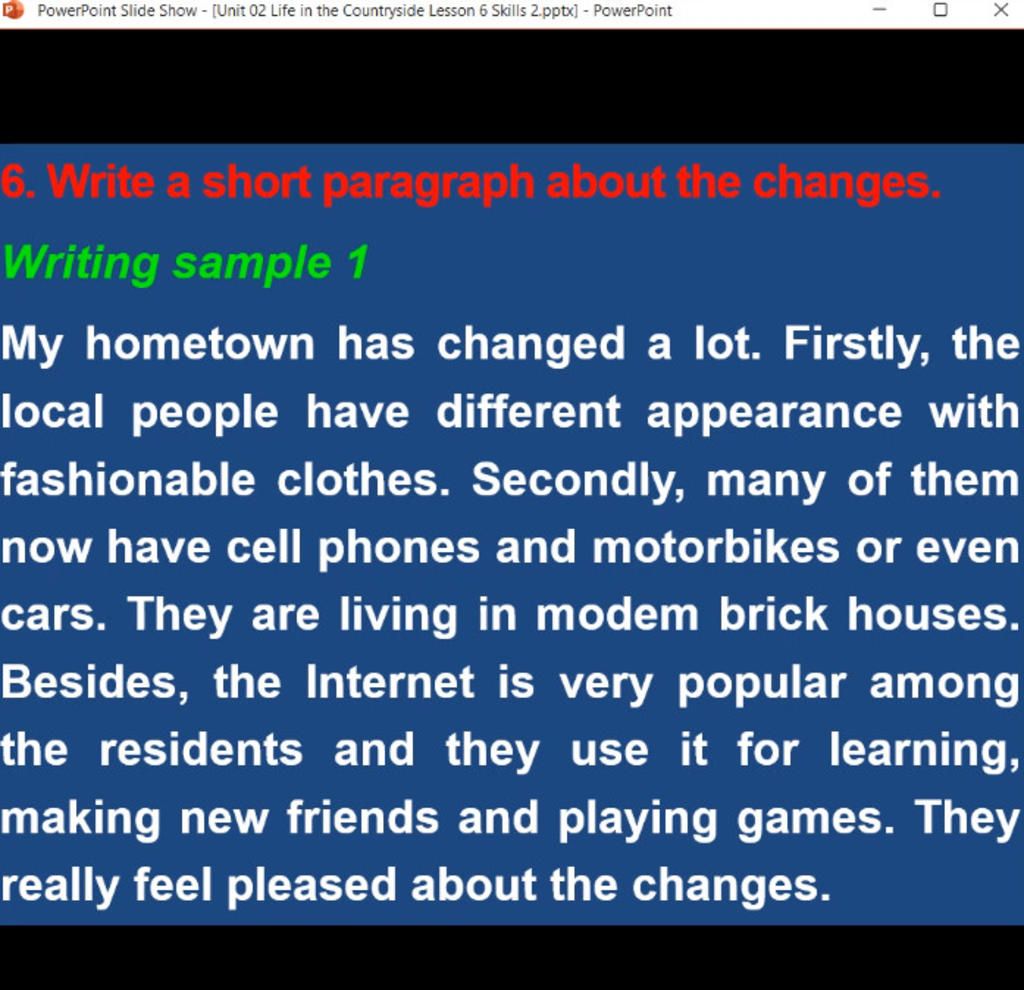 PowerPoint Slide Show - [Unit 02 Life in the Countryside Lesson 6 Skills 2.pptx] - PowerPoint

6. Write a short paragraph about the changes.

Writing sample 1

My hometown has changed a lot. Firstly, the local people have different appearance with fashionable clothes. Secondly, many of them now have cell phones and motorbikes or even cars. They are living in modem brick houses. Besides, the Internet is very popular among the residents and they use it for learning, making new friends and playing games. They really feel pleased about the changes.